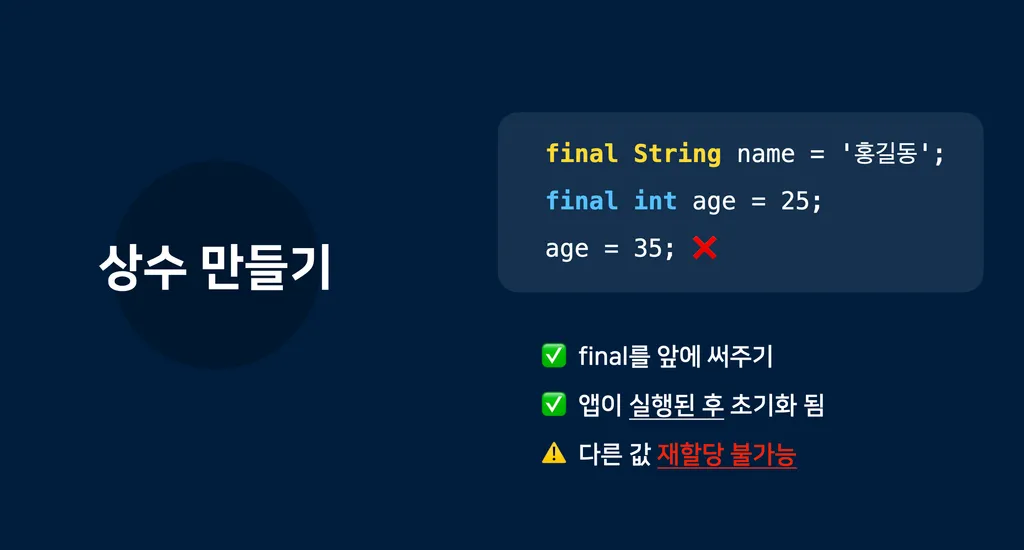 상수 만들기

final String name = '홍길동';
final int age = 25;
age = 35; ❌

✅ final를 앞에 써주기
✅ 앱이 실행된 후 초기화 됨
⚠️ 다른 값 재할당 불가능